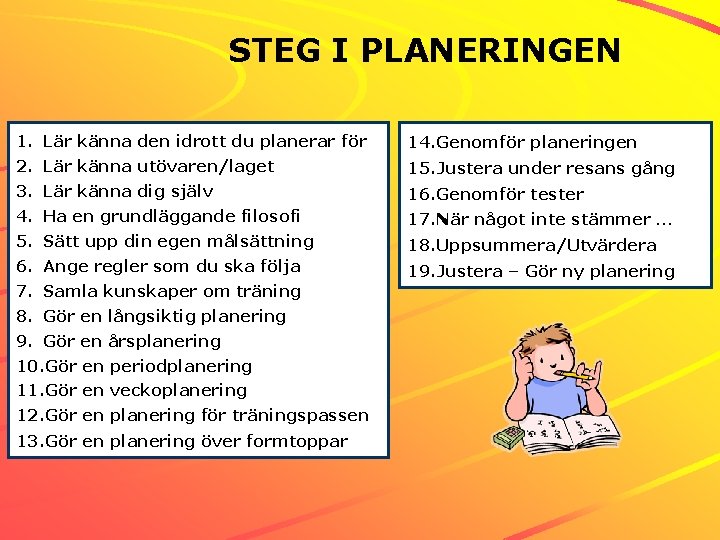 STEG I PLANERINGEN

1. Lär känna den idrott du planerar för
2. Lär känna utövaren/laget
3. Lär känna dig själv
4. Ha en grundläggande filosofi
5. Sätt upp din egen målsättning
6. Ange regler som du ska följa
7. Samla kunskaper om träning
8. Gör en långsiktig planering
9. Gör en årsplanering
10.Gör en periodplanering
11.Gör en veckoplanering
12.Gör en planering för träningspassen
13.Gör en planering över formtoppar

14.Genomför planeringen
15.Justera under resans gång
16.Genomför tester
17.När något inte stämmer ...
18.Uppsummera/Utvärdera
19.Justera – Gör ny planering